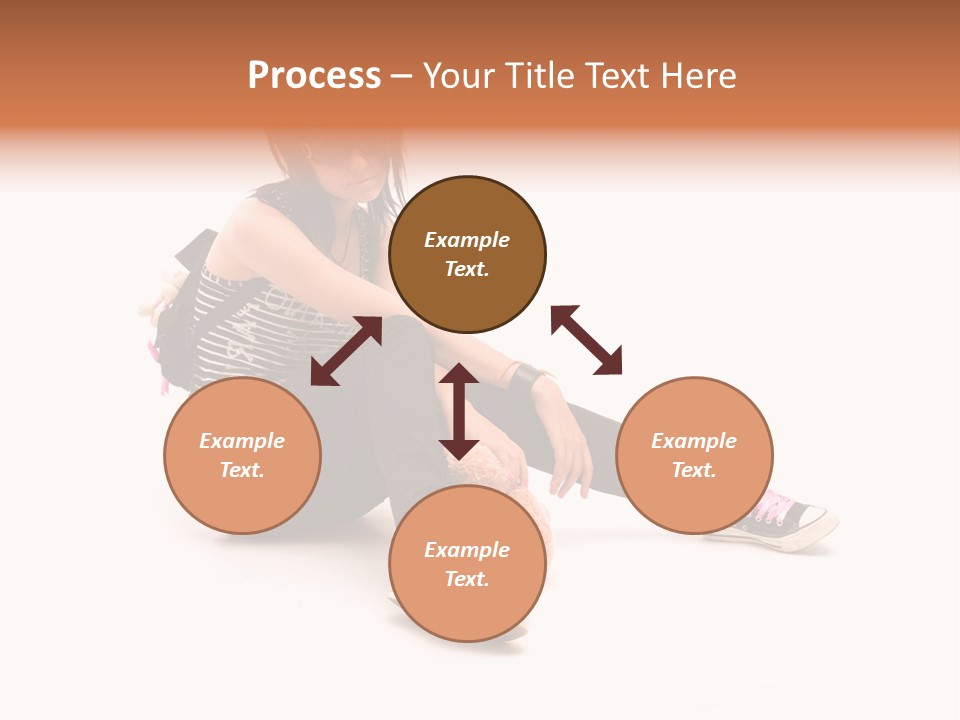 Process – Your Title Text Here

Example Text.

Example Text.

Example Text.

Example Text.